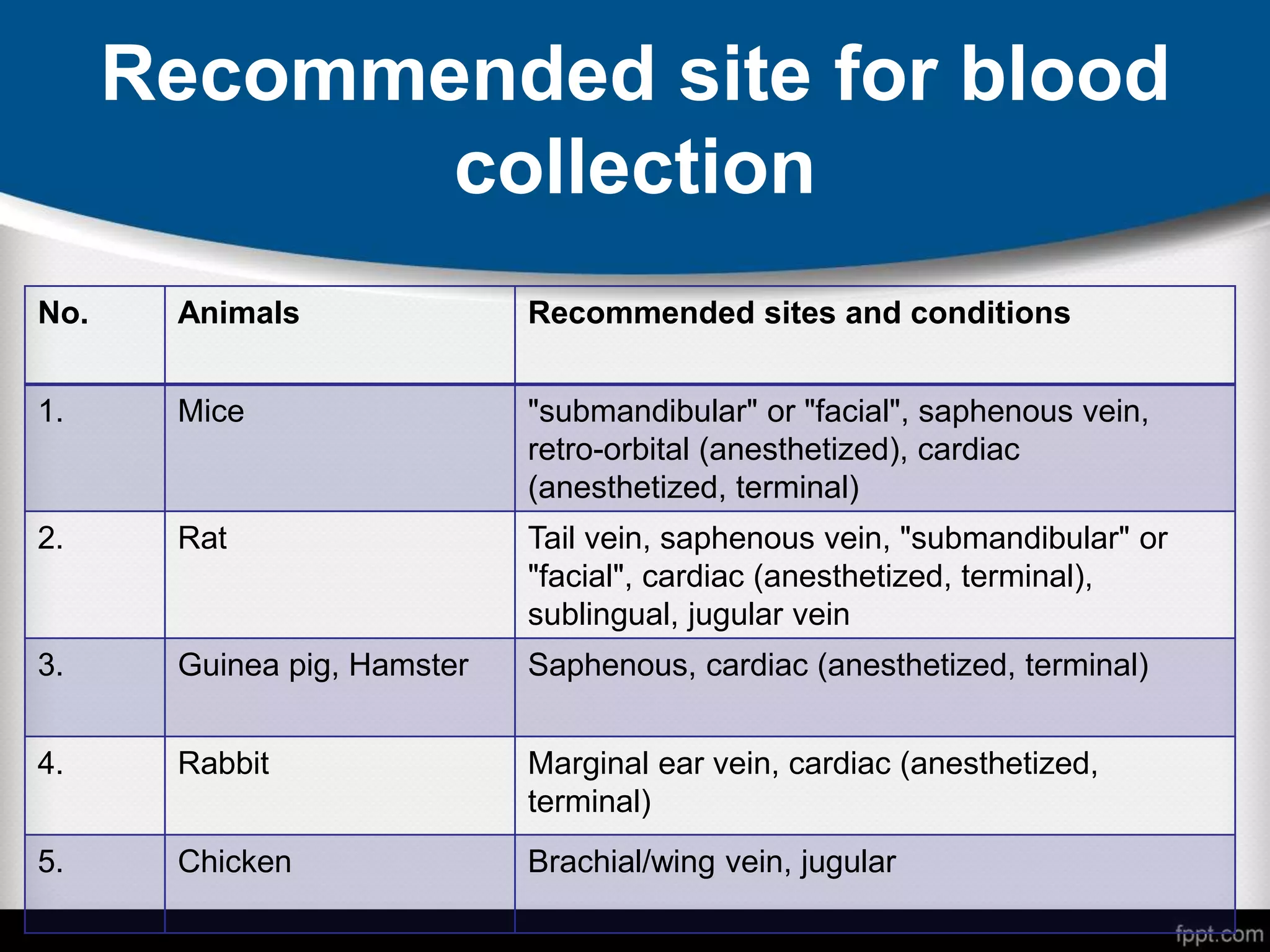 Recommended site for blood collection

| No. | Animals | Recommended sites and conditions |
|---|---|---|
| 1. | Mice | "submandibular" or "facial", saphenous vein, retro-orbital (anesthetized), cardiac (anesthetized, terminal) |
| 2. | Rat | Tail vein, saphenous vein, "submandibular" or "facial", cardiac (anesthetized, terminal), sublingual, jugular vein |
| 3. | Guinea pig, Hamster | Saphenous, cardiac (anesthetized, terminal) |
| 4. | Rabbit | Marginal ear vein, cardiac (anesthetized, terminal) |
| 5. | Chicken | Brachial/wing vein, jugular |

fppt.com